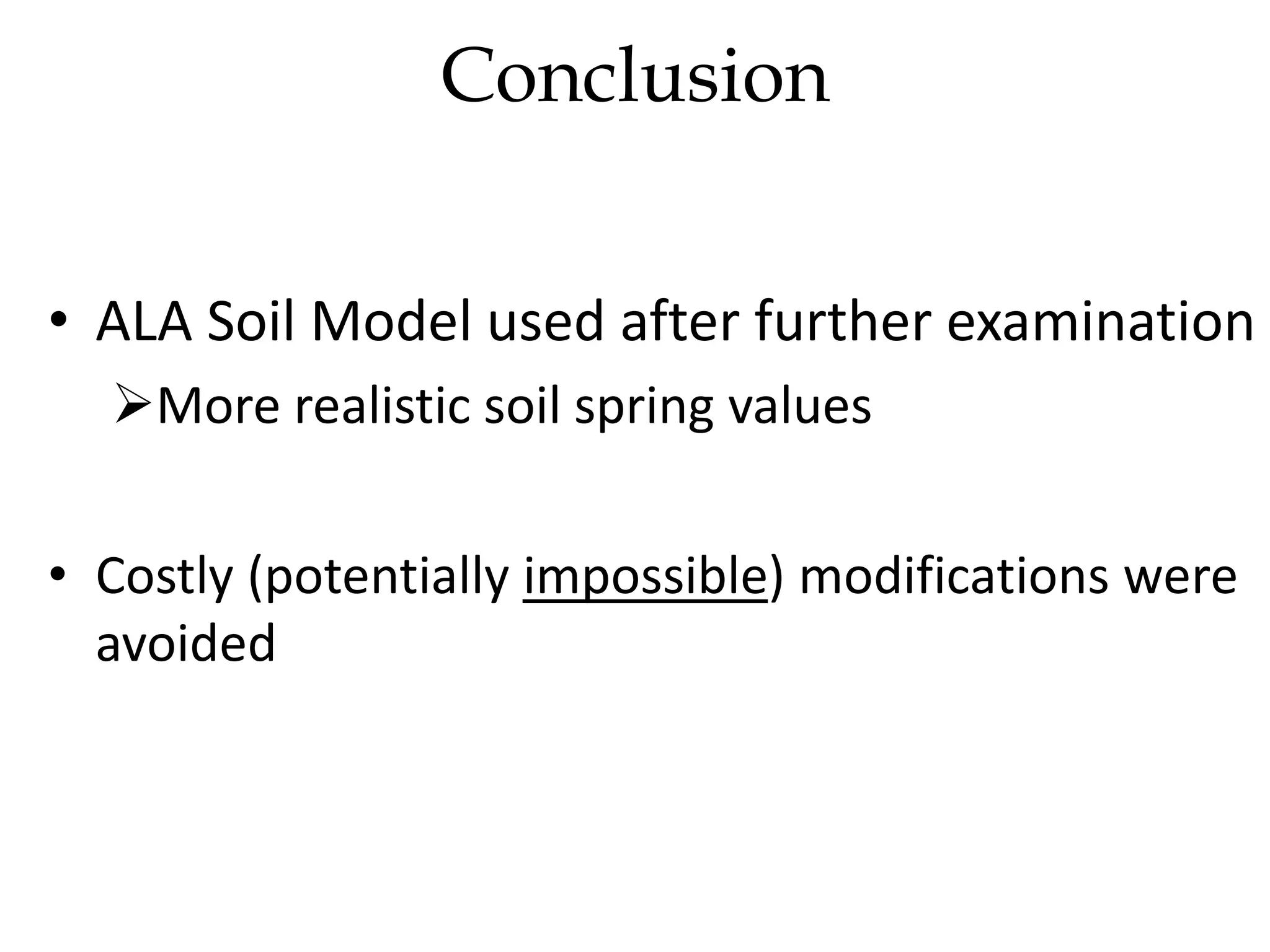 Conclusion

• ALA Soil Model used after further examination

➢More realistic soil spring values

• Costly (potentially impossible) modifications were avoided